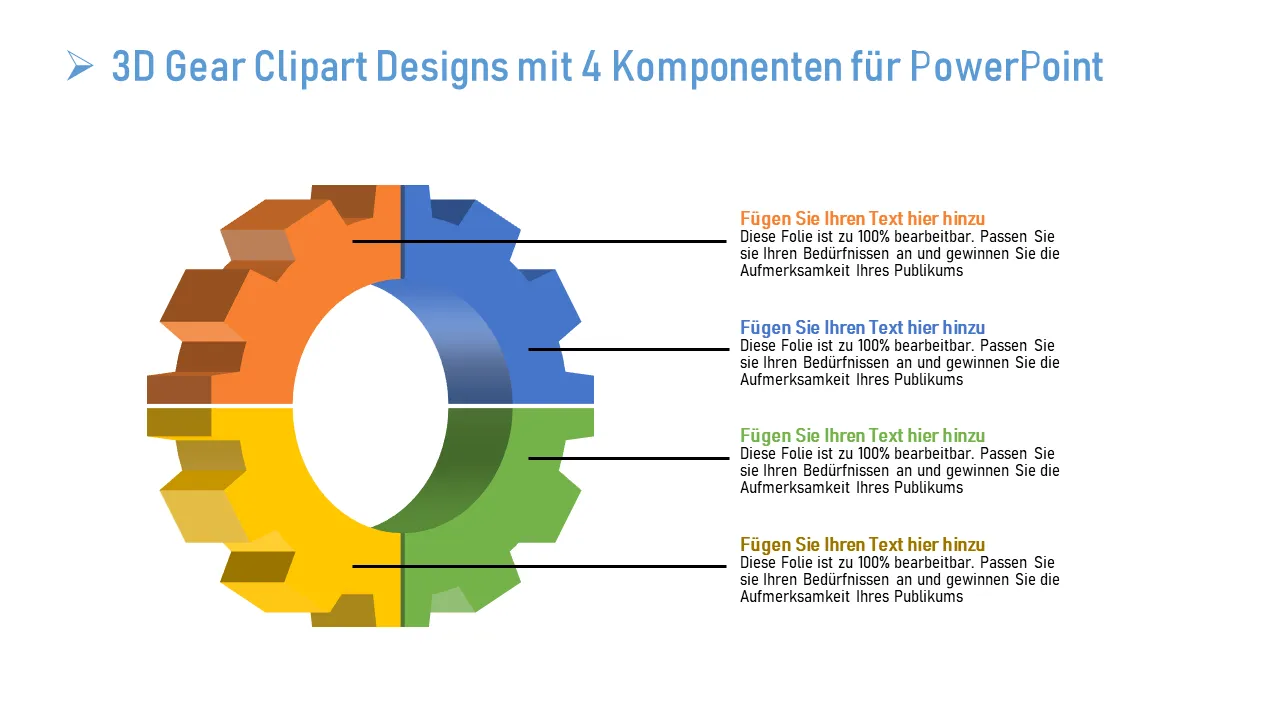 3D Gear Clipart Designs mit 4 Komponenten für PowerPoint

Fügen Sie Ihren Text hier hinzu
Diese Folie ist zu 100% bearbeitbar. Passen Sie sie Ihren Bedürfnissen an und gewinnen Sie die Aufmerksamkeit Ihres Publikums

Fügen Sie Ihren Text hier hinzu
Diese Folie ist zu 100% bearbeitbar. Passen Sie sie Ihren Bedürfnissen an und gewinnen Sie die Aufmerksamkeit Ihres Publikums

Fügen Sie Ihren Text hier hinzu
Diese Folie ist zu 100% bearbeitbar. Passen Sie sie Ihren Bedürfnissen an und gewinnen Sie die Aufmerksamkeit Ihres Publikums

Fügen Sie Ihren Text hier hinzu
Diese Folie ist zu 100% bearbeitbar. Passen Sie sie Ihren Bedürfnissen an und gewinnen Sie die Aufmerksamkeit Ihres Publikums